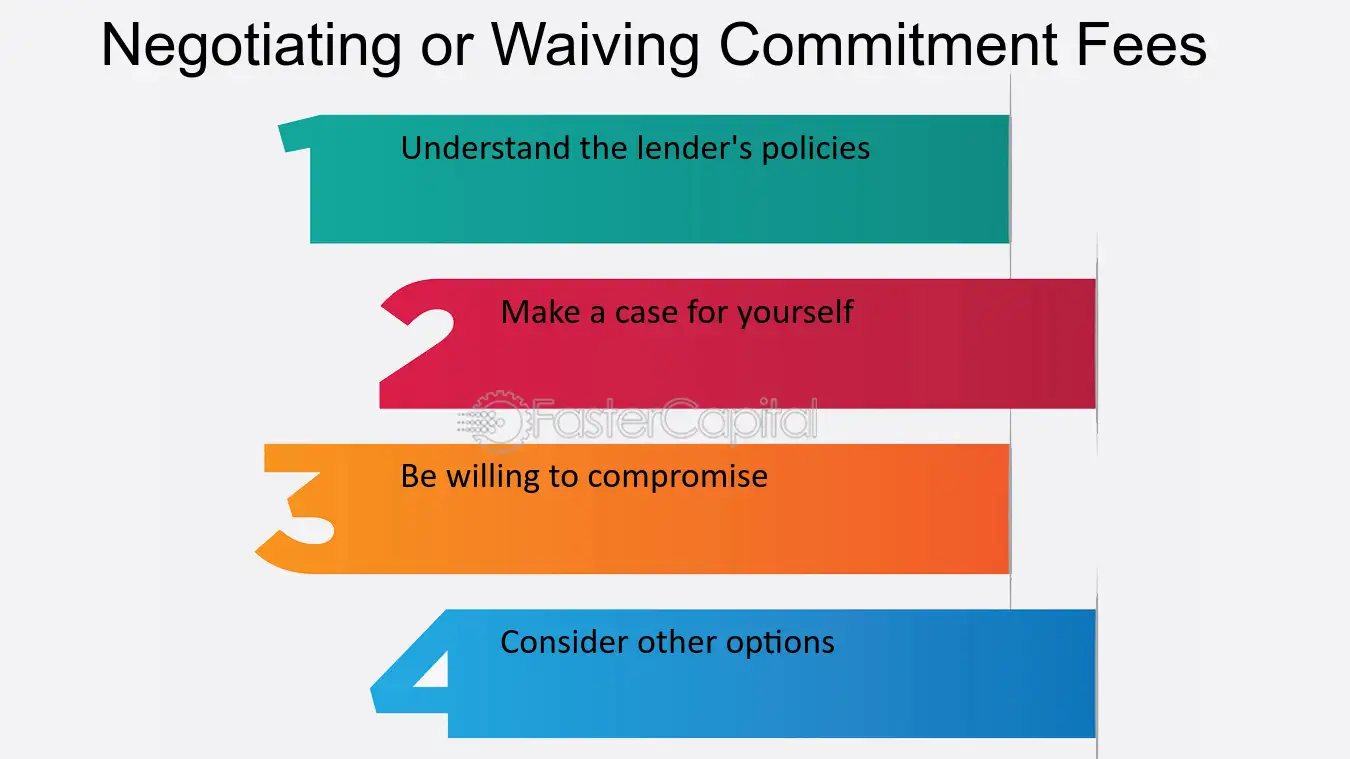 Negotiating or Waiving Commitment Fees

1 Understand the lender's policies

2 Make a case for yourself

3 Be willing to compromise

4 Consider other options

FasterCapital